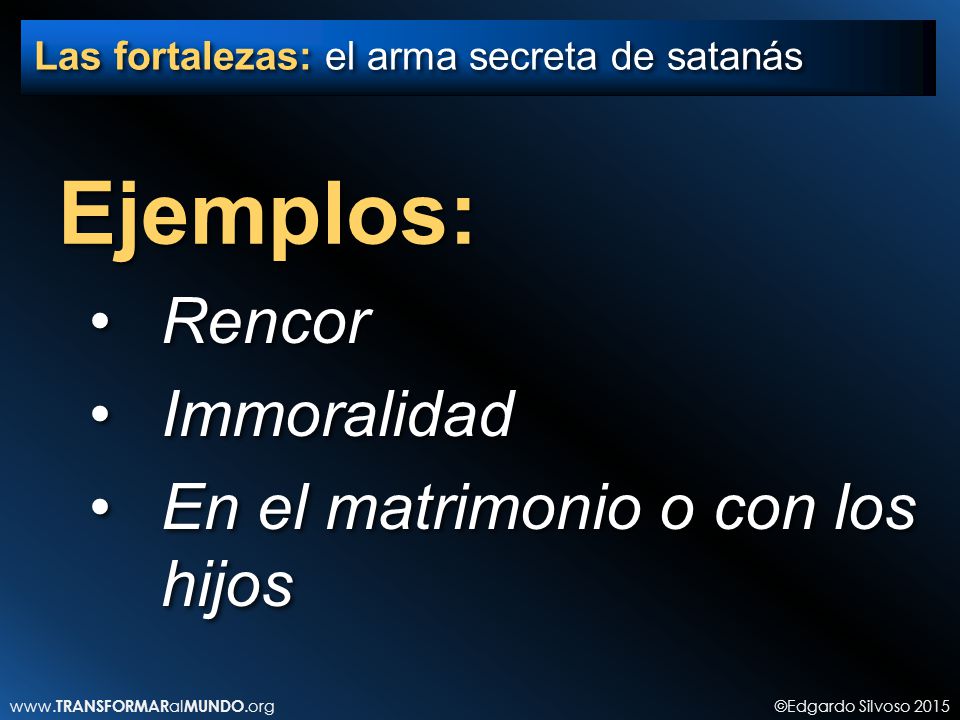 Las fortalezas: el arma secreta de satanás

Ejemplos:

• Rencor
• Immoralidad
• En el matrimonio o con los hijos

www.TRANSFORMARalMUNDO.org

©Edgardo Silvoso 2015